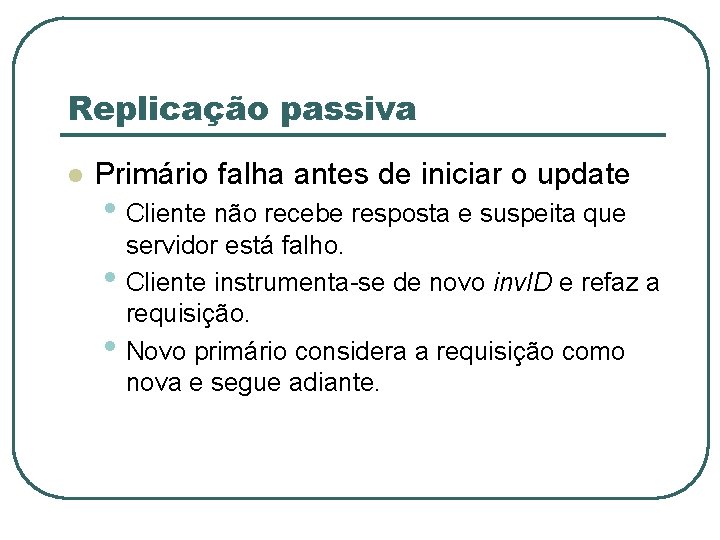 Replicação passiva

Primário falha antes de iniciar o update

Cliente não recebe resposta e suspeita que servidor está falho.

Cliente instrumenta-se de novo invID e refaz a requisição.

Novo primário considera a requisição como nova e segue adiante.